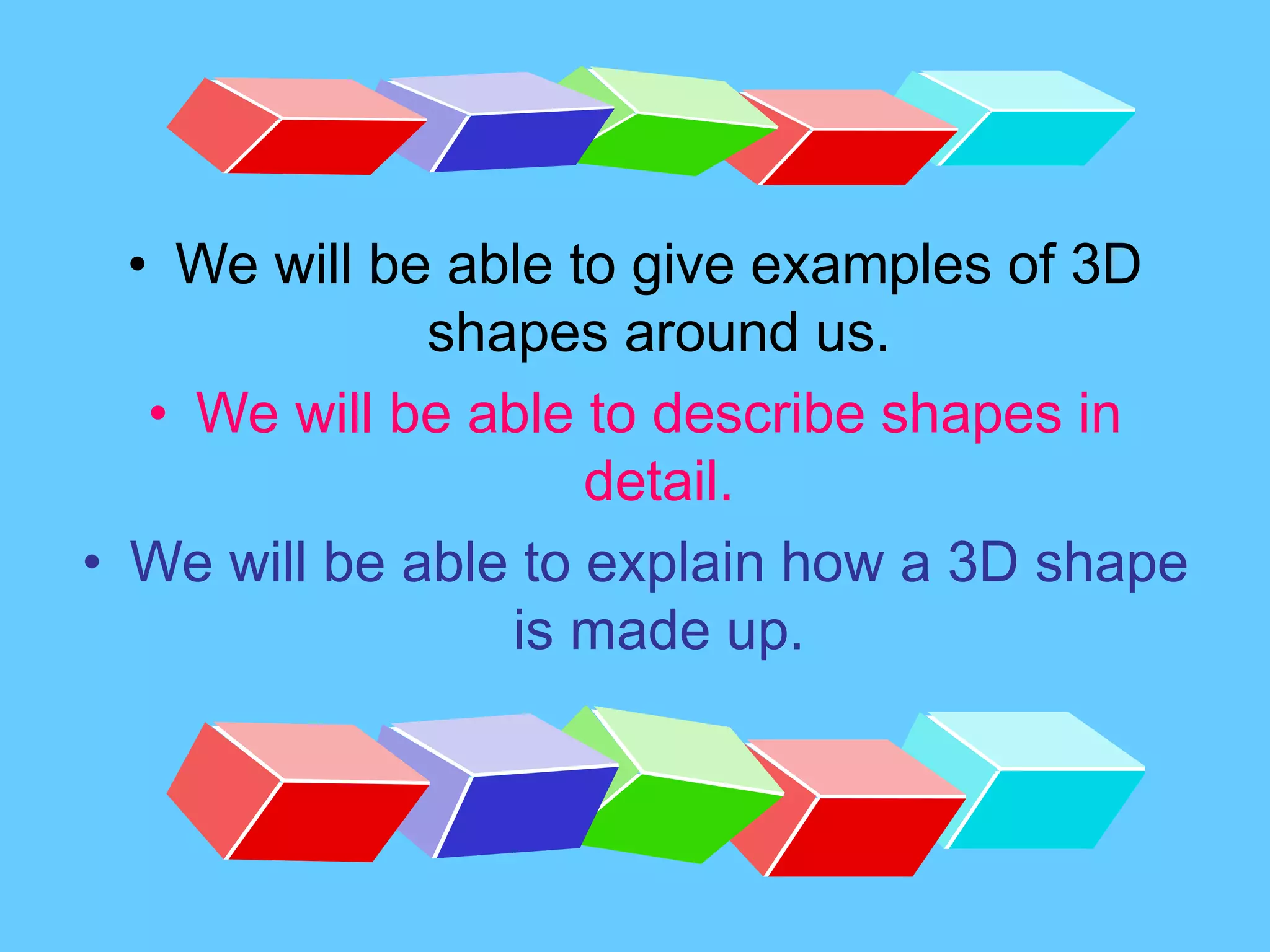 • We will be able to give examples of 3D shapes around us.

• We will be able to describe shapes in detail.

• We will be able to explain how a 3D shape is made up.